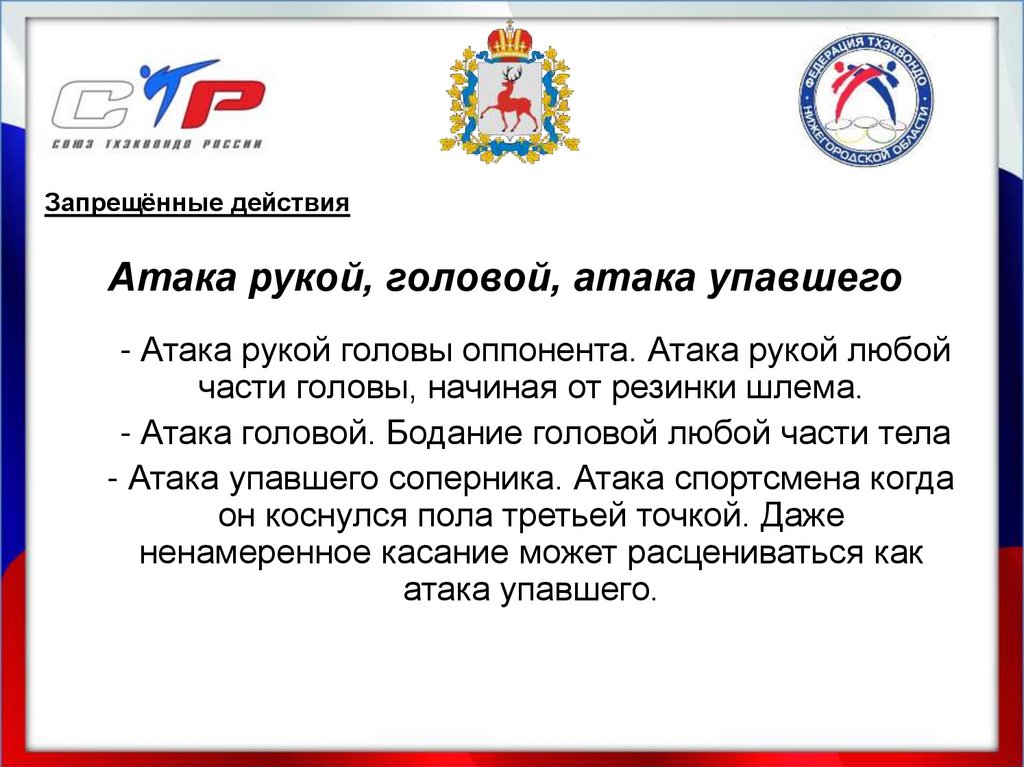 СТР
СОЮЗ ТХЭКВОНДО РОССИИ

ФЕДЕРАЦИЯ ТХЭКВОНДО НИЖЕГОРОДСКОЙ ОБЛАСТИ

Запрещённые действия

Атака рукой, головой, атака упавшего

- Атака рукой головы оппонента. Атака рукой любой части головы, начиная от резинки шлема.

- Атака головой. Бодание головой любой части тела

- Атака упавшего соперника. Атака спортсмена когда он коснулся пола третьей точкой. Даже ненамеренное касание может расцениваться как атака упавшего.